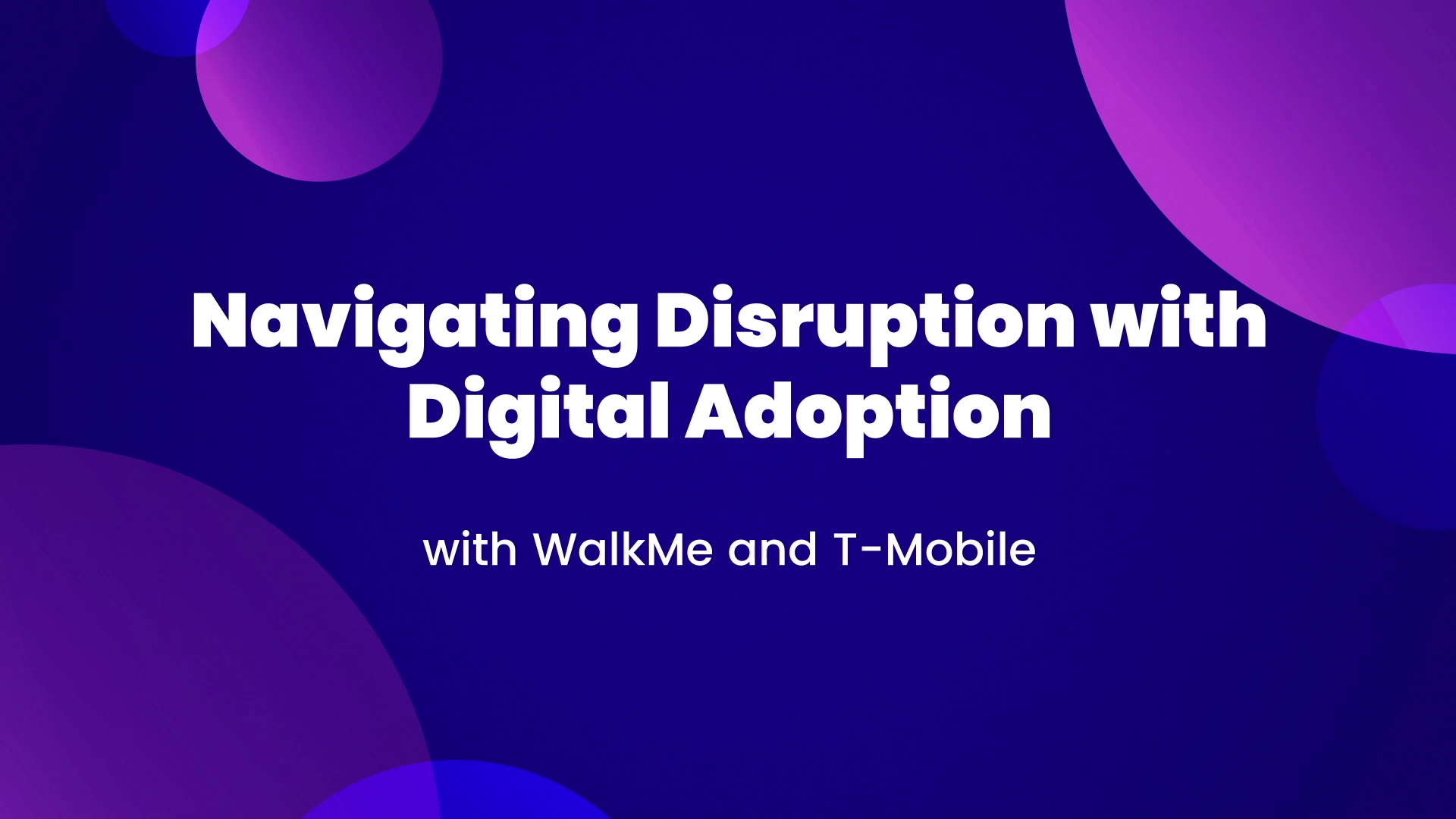 Navigating Disruption with Digital Adoption

with WalkMe and T-Mobile